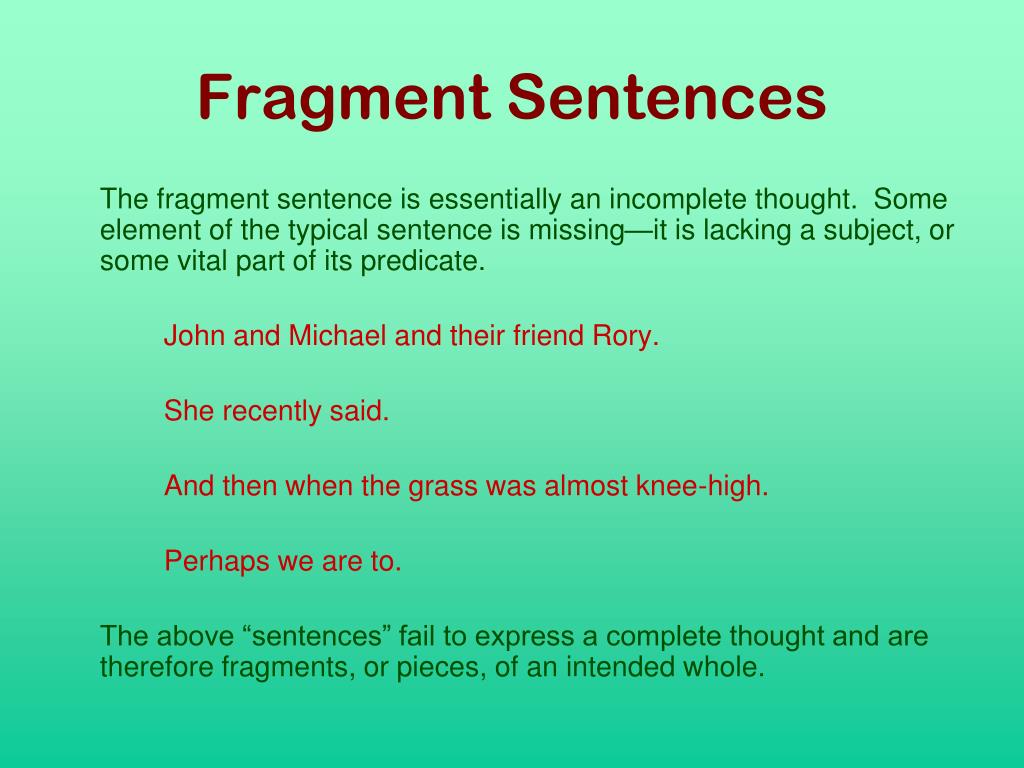 Fragment Sentences

The fragment sentence is essentially an incomplete thought. Some element of the typical sentence is missing—it is lacking a subject, or some vital part of its predicate.

John and Michael and their friend Rory.

She recently said.

And then when the grass was almost knee-high.

Perhaps we are to.

The above “sentences” fail to express a complete thought and are therefore fragments, or pieces, of an intended whole.